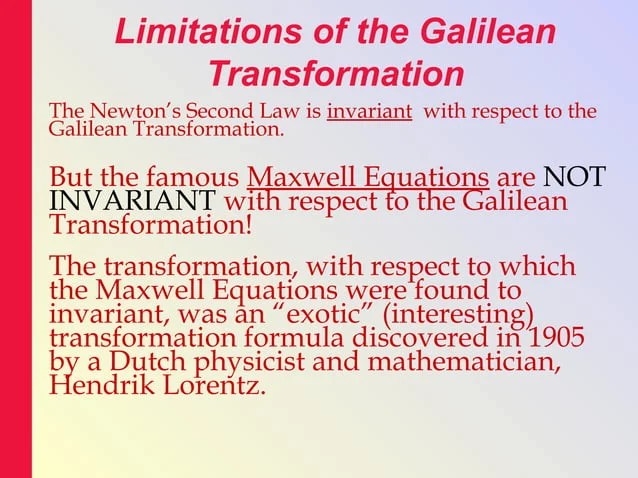 Limitations of the Galilean Transformation

The Newton's Second Law is invariant with respect to the Galilean Transformation.

But the famous Maxwell Equations are NOT INVARIANT with respect to the Galilean Transformation!

The transformation, with respect to which the Maxwell Equations were found to invariant, was an "exotic" (interesting) transformation formula discovered in 1905 by a Dutch physicist and mathematician, Hendrik Lorentz.